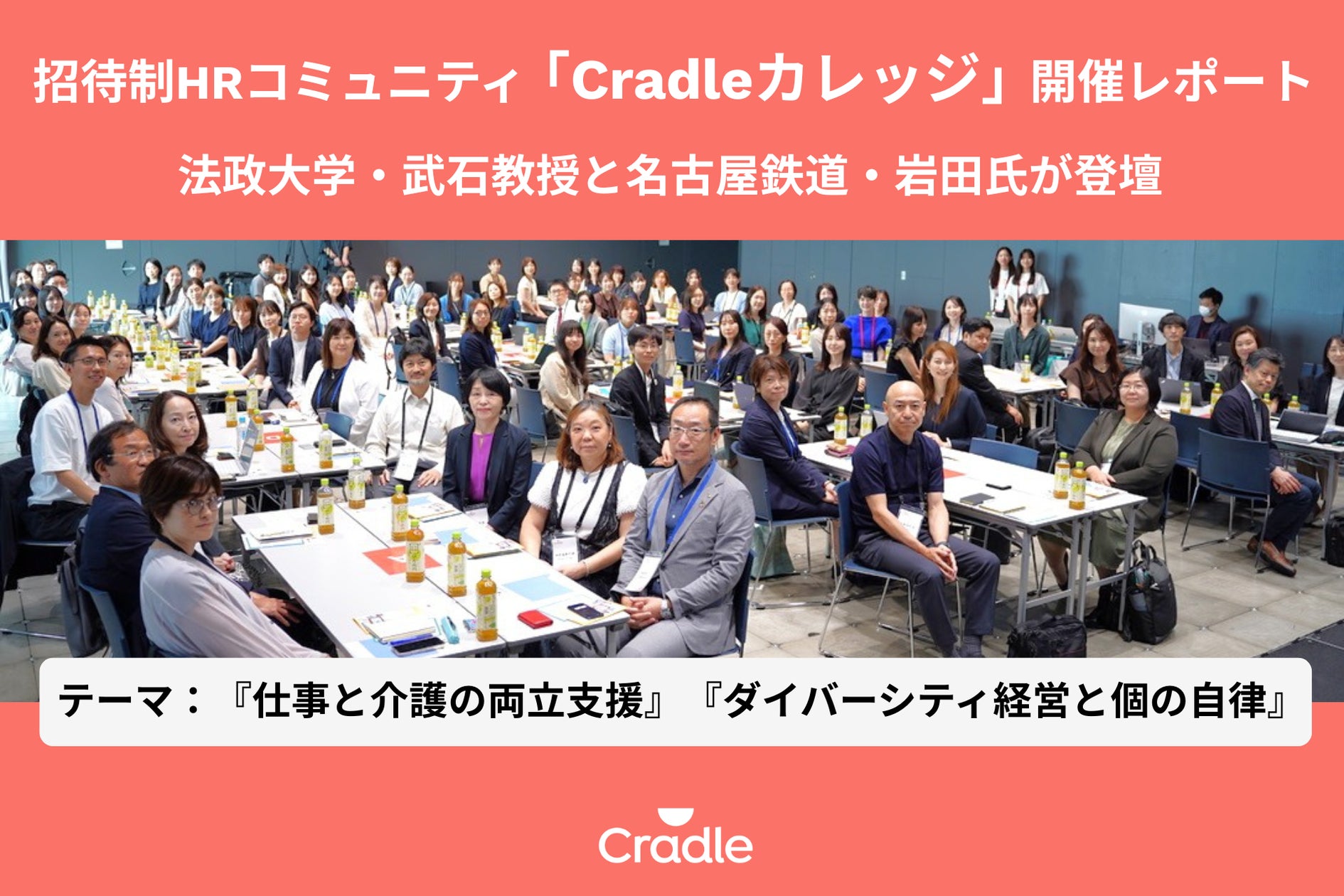 招待制HRコミュニティ「Cradleカレッジ」開催レポート

法政大学・武石教授と名古屋鉄道・岩田氏が登壇

テーマ：『仕事と介護の両立支援』『ダイバーシティ経営と個の自律』

Cradle